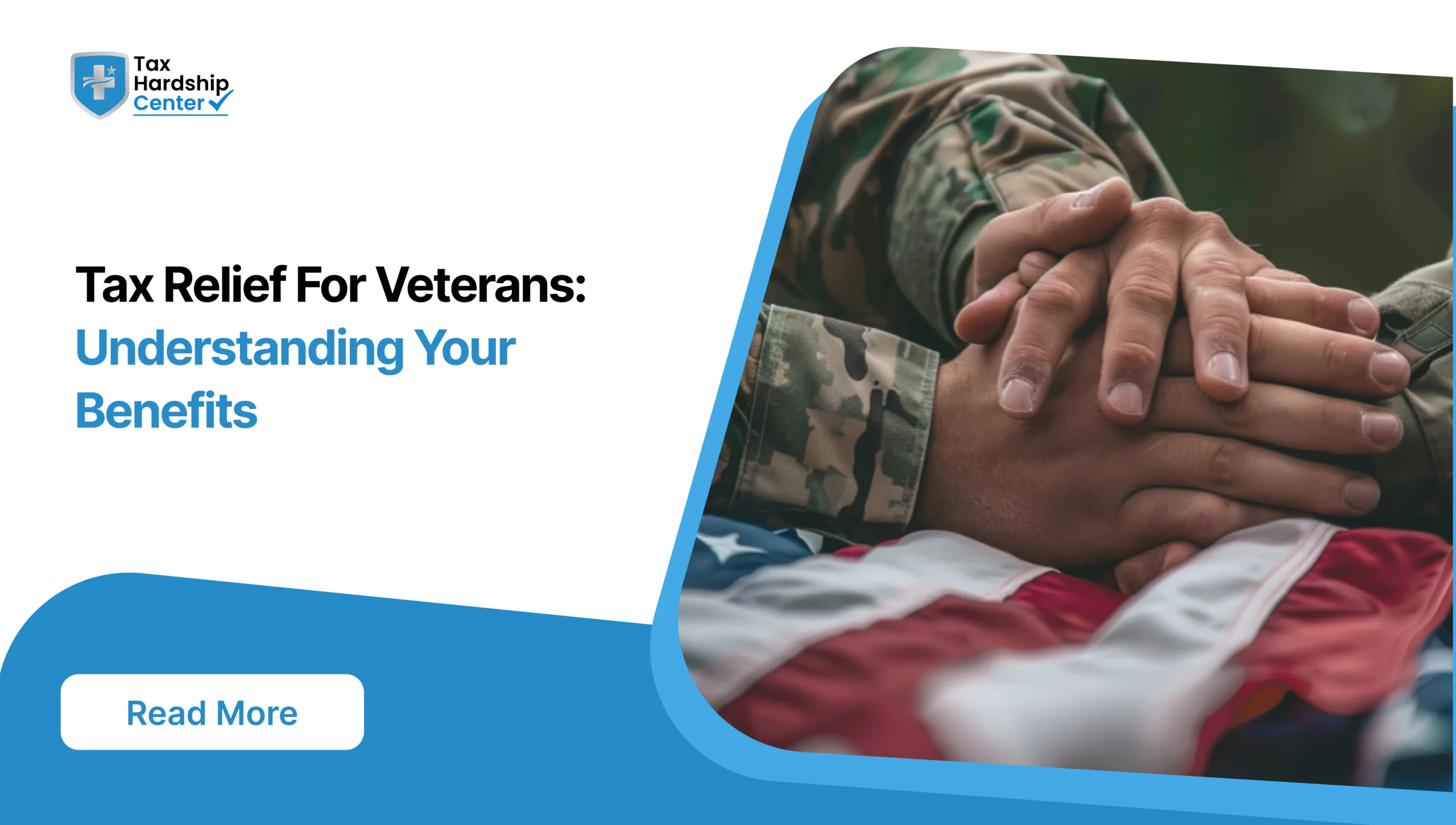 Tax Hardship Center

Tax Relief For Veterans: Understanding Your Benefits

Read More